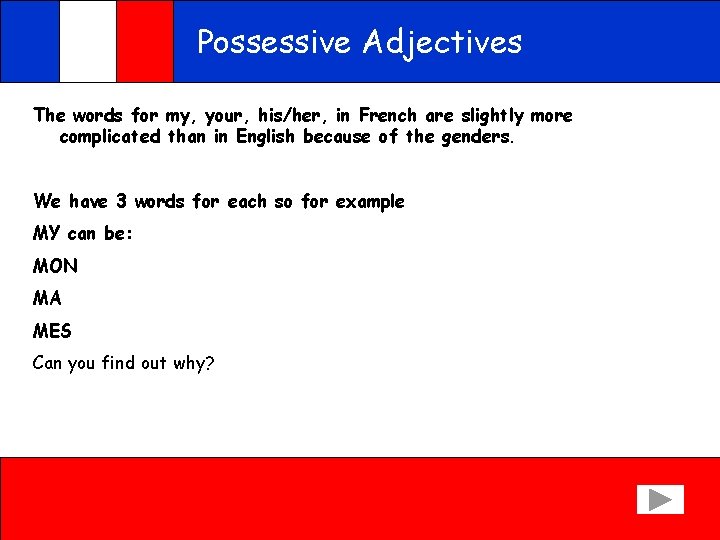 Possessive Adjectives

The words for my, your, his/her, in French are slightly more complicated than in English because of the genders.

We have 3 words for each so for example

MY can be:

MON

MA

MES

Can you find out why?